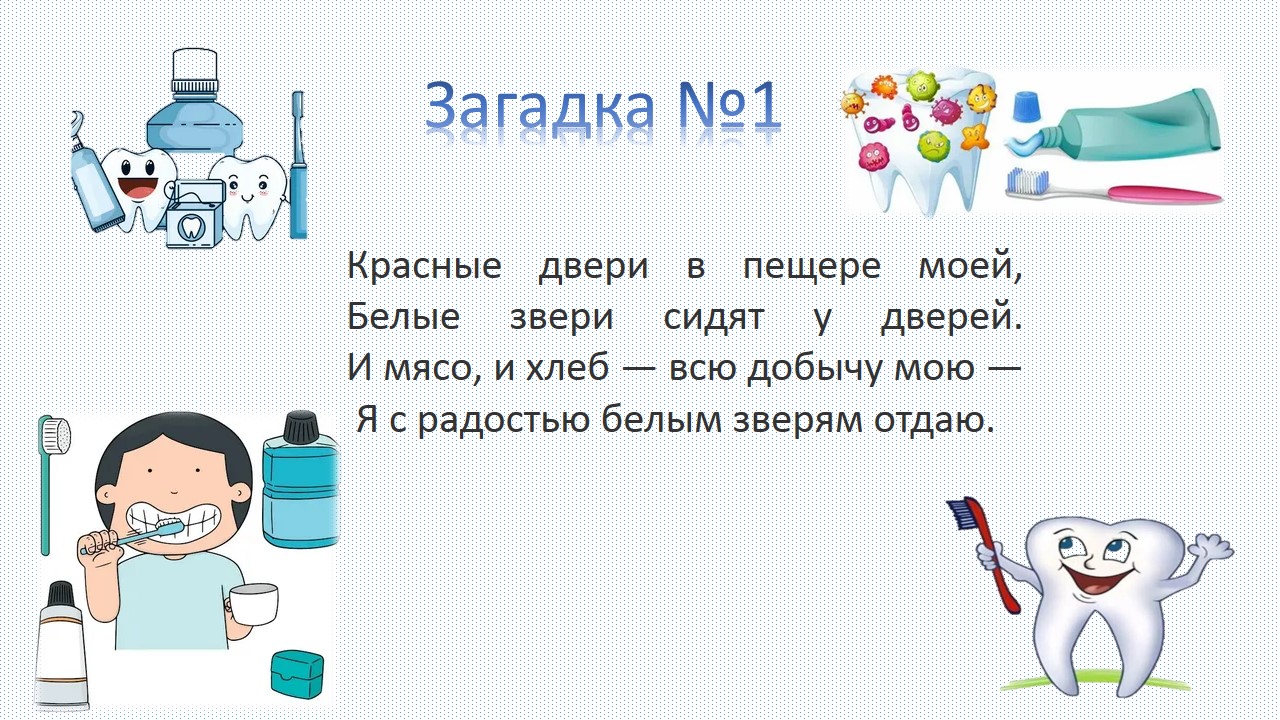 Загадка №1

Красные двери в пещере моей,
Белые звери сидят у дверей.
И мясо, и хлеб — всю добычу мою —
Я с радостью белым зверям отдаю.